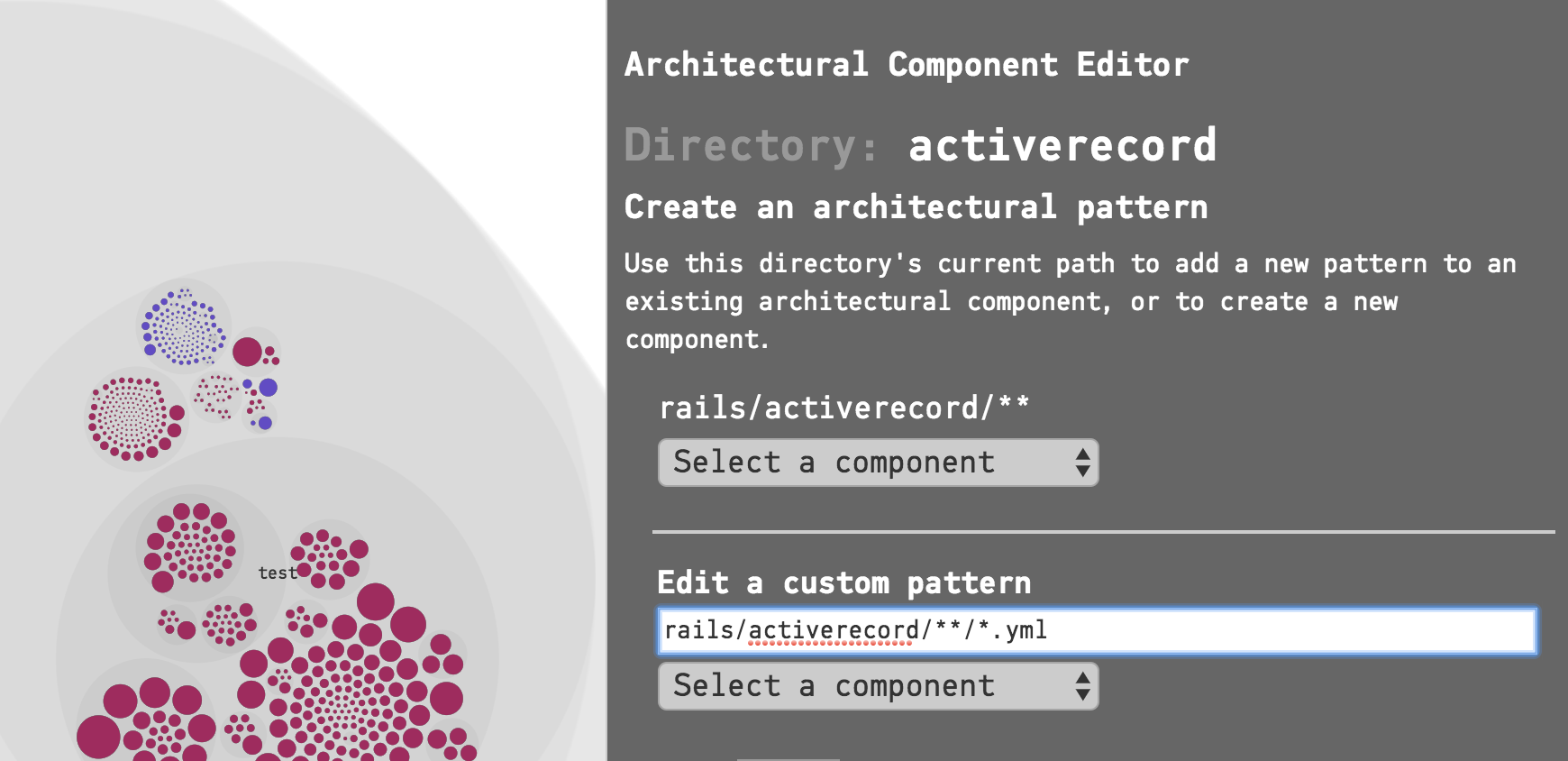 test

Architectural Component Editor

Directory: activerecord

Create an architectural pattern

Use this directory's current path to add a new pattern to an existing architectural component, or to create a new component.

rails/activerecord/**

Select a component

Edit a custom pattern

rails/activerecord/**/*.yml

Select a component